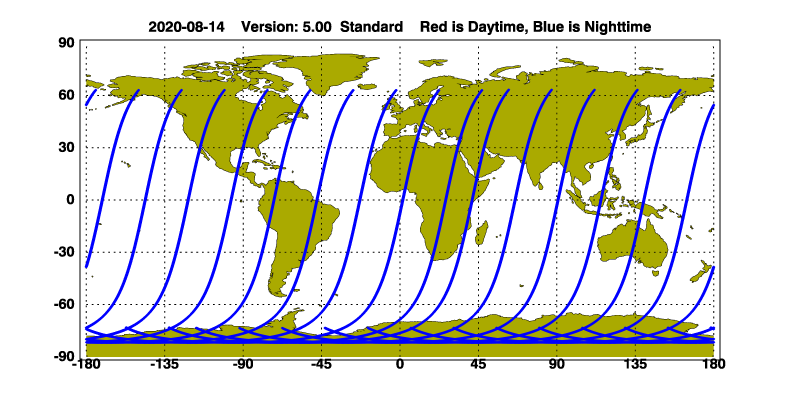 2020-08-14 Version: 5.00 Standard Red is Daytime, Blue is Nighttime

90
60
30
0
-30
-60
-90

-180 -135 -90 -45 0 45 90 135 180